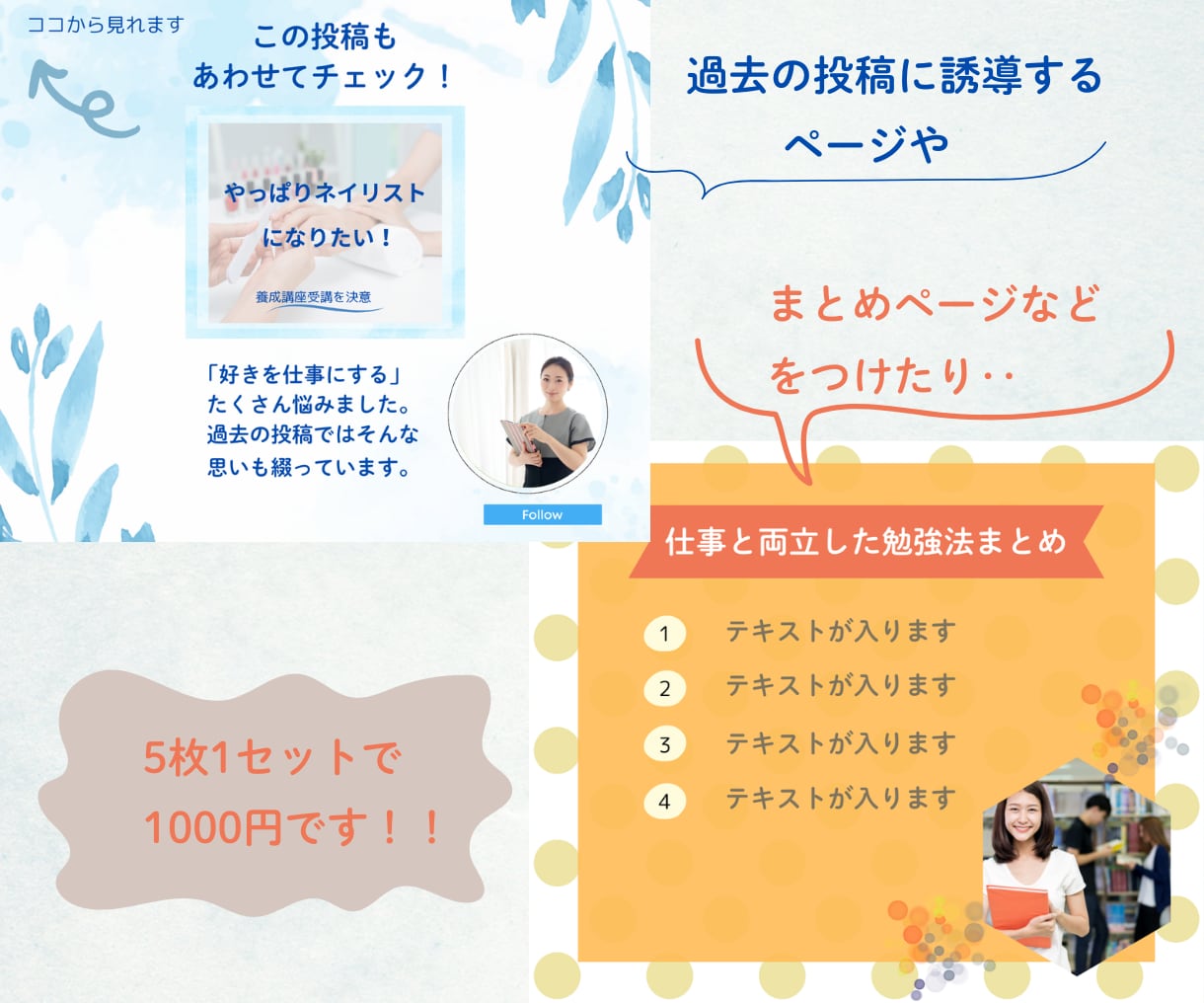 ココから見れます

この投稿も
あわせてチェック！

やっぱりネイリスト
になりたい！

養成講座受講を決意

「好きを仕事にする」
たくさん悩みました。
過去の投稿ではそんな
思いも綴っています。

Follow

過去の投稿に誘導する
ページや

まとめページなど
をつけたり‥

仕事と両立した勉強法まとめ

1 テキストが入ります
2 テキストが入ります
3 テキストが入ります
4 テキストが入ります

5枚1セットで
1000円です！！